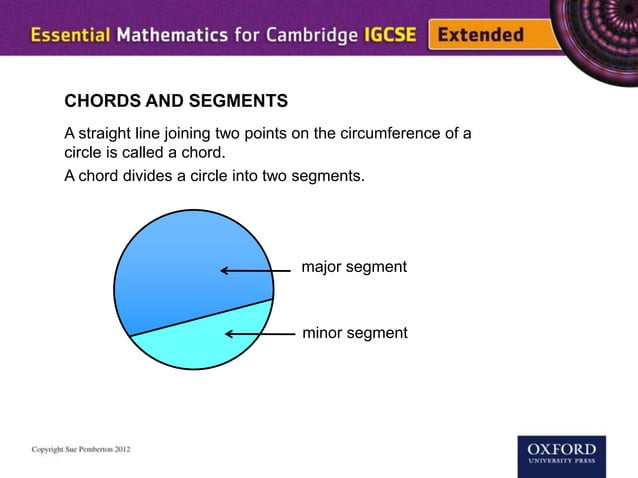 Essential Mathematics for Cambridge IGCSE Extended

CHORDS AND SEGMENTS

A straight line joining two points on the circumference of a circle is called a chord.

A chord divides a circle into two segments.

major segment

minor segment

Copyright Sue Pemberton 2012

OXFORD
UNIVERSITY PRESS